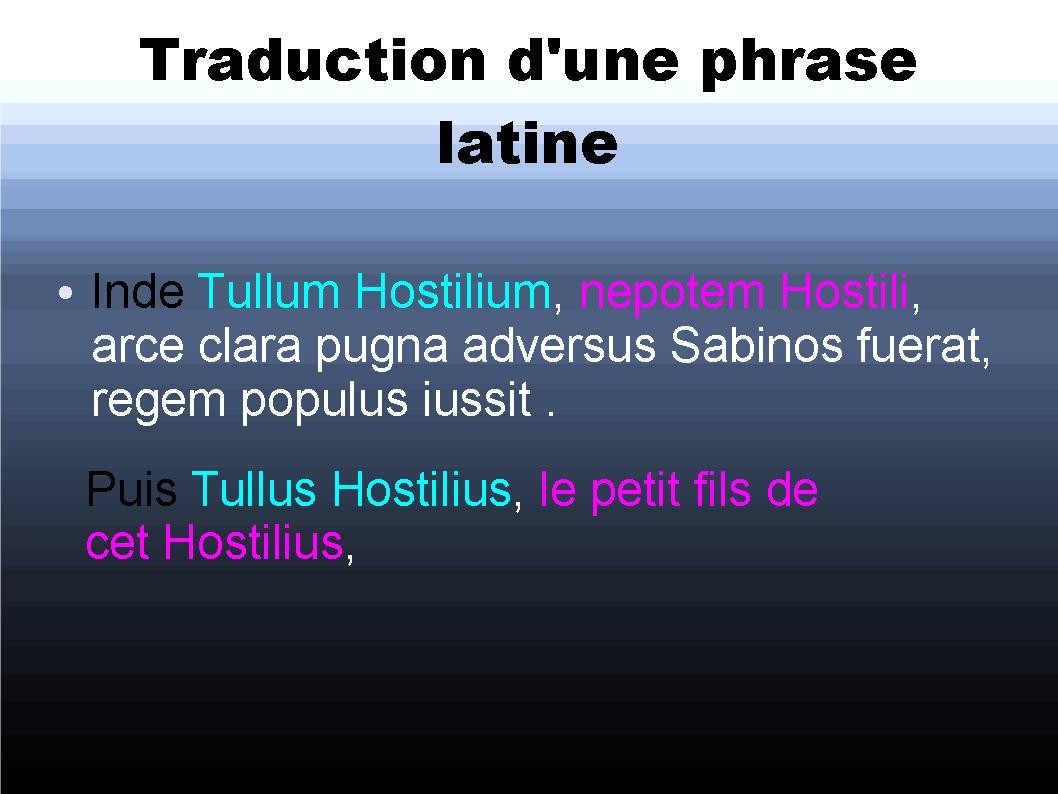 Traduction d'une phrase latine

• Inde Tullum Hostilium, nepotem Hostili, arce clara pugna adversus Sabinos fuerat, regem populus iussit .

Puis Tullus Hostilius, le petit fils de cet Hostilius,